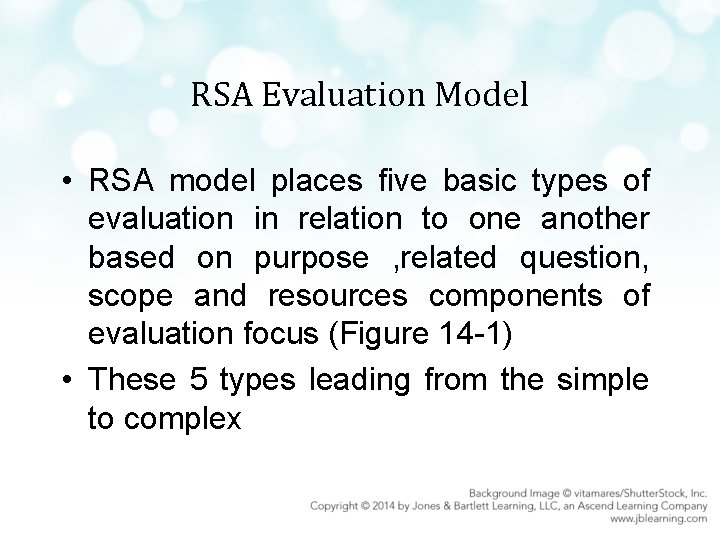 RSA Evaluation Model

• RSA model places five basic types of evaluation in relation to one another based on purpose ,related question, scope and resources components of evaluation focus (Figure 14-1)
• These 5 types leading from the simple to complex

Background Image © vitamares/ShutterStock, Inc.
Copyright © 2014 by Jones & Bartlett Learning, LLC, an Ascend Learning Company
www.jblearning.com